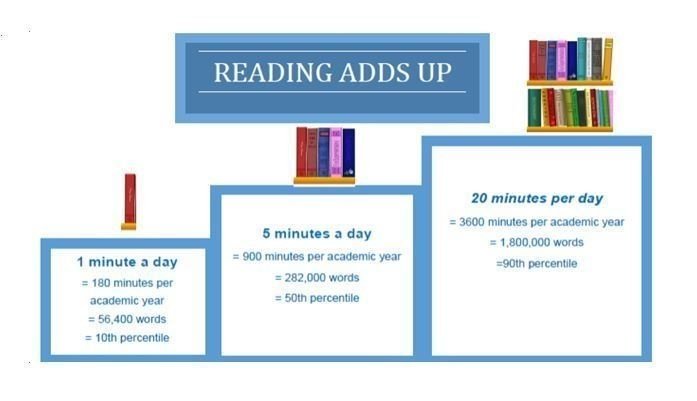 READING ADDS UP

1 minute a day
= 180 minutes per academic year
= 56,400 words
= 10th percentile

5 minutes a day
= 900 minutes per academic year
= 282,000 words
= 50th percentile

20 minutes per day
= 3600 minutes per academic year
= 1,800,000 words
=90th percentile